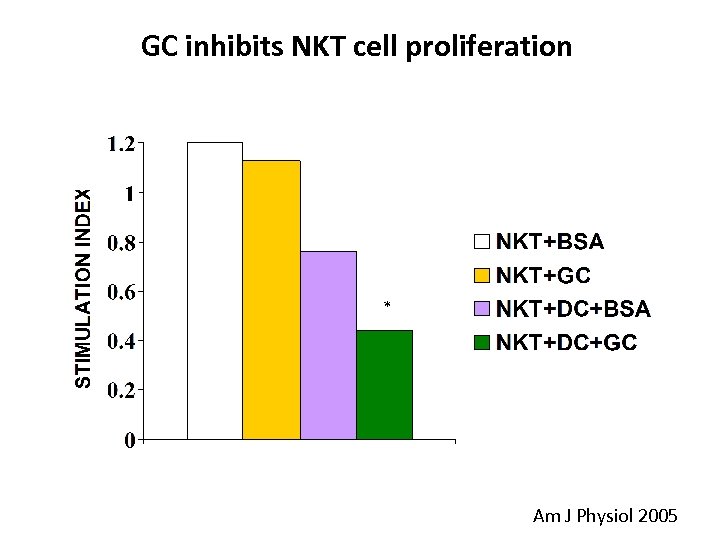 GC inhibits NKT cell proliferation

STIMULATION INDEX

1.2
1
0.8
0.6
0.4
0.2
0

*

NKT+BSA
NKT+GC
NKT+DC+BSA
NKT+DC+GC

Am J Physiol 2005